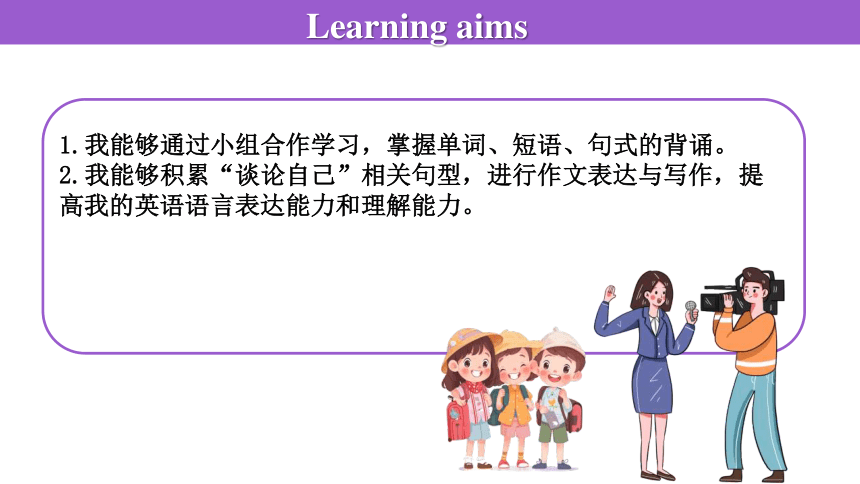 Learning aims

1. 我能够通过小组合作学习，掌握单词、短语、句式的背诵。
2. 我能够积累“谈论自己”相关句型，进行作文表达与写作，提高我的英语语言表达能力和理解能力。